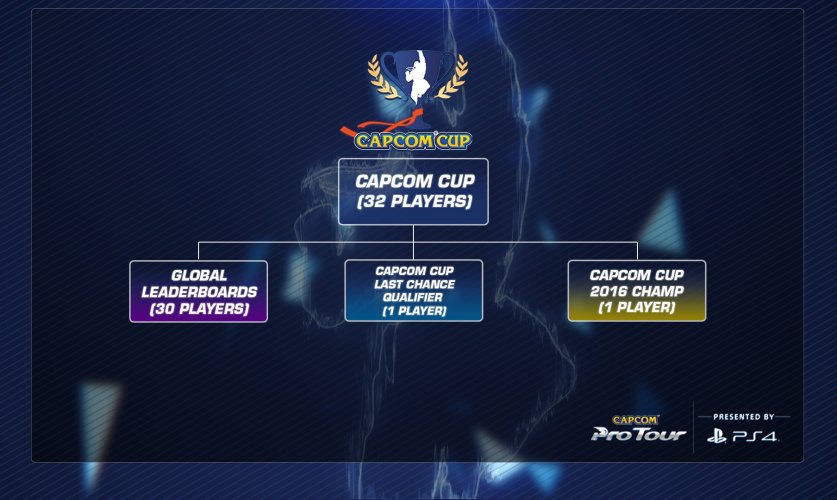 CAPCOM CUP

CAPCOM CUP
(32 PLAYERS)

GLOBAL LEADERBOARDS
(30 PLAYERS)

CAPCOM CUP
LAST CHANCE QUALIFIER
(1 PLAYER)

CAPCOM CUP
2016 CHAMP
(1 PLAYER)

CAPCOM
Pro Tour

PRESENTED BY
PS4